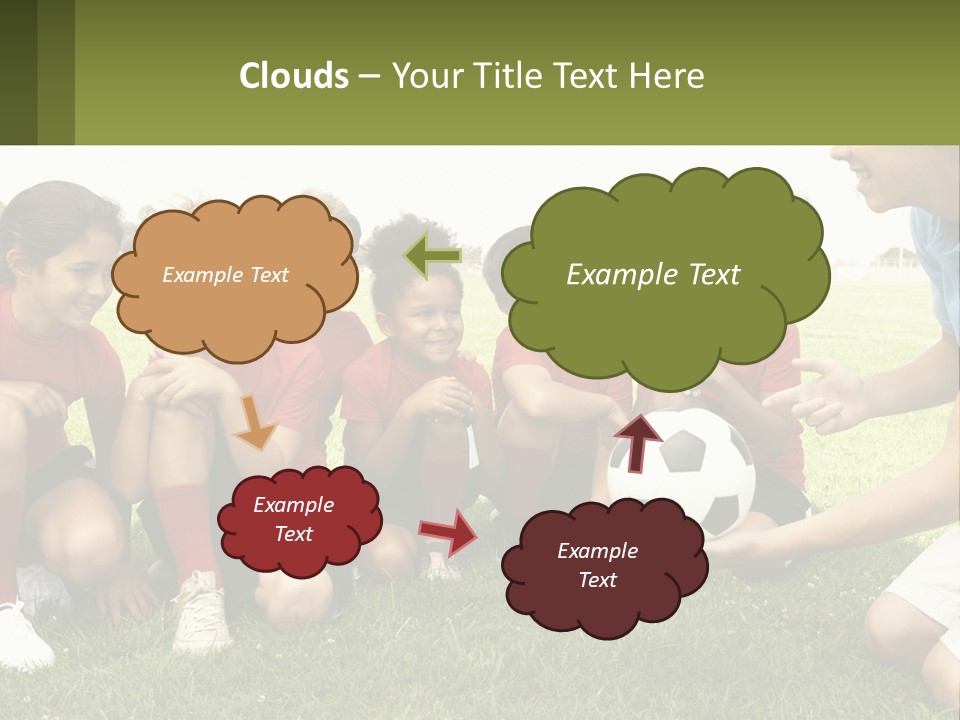 Clouds – Your Title Text Here

Example Text

Example Text

Example Text

Example Text